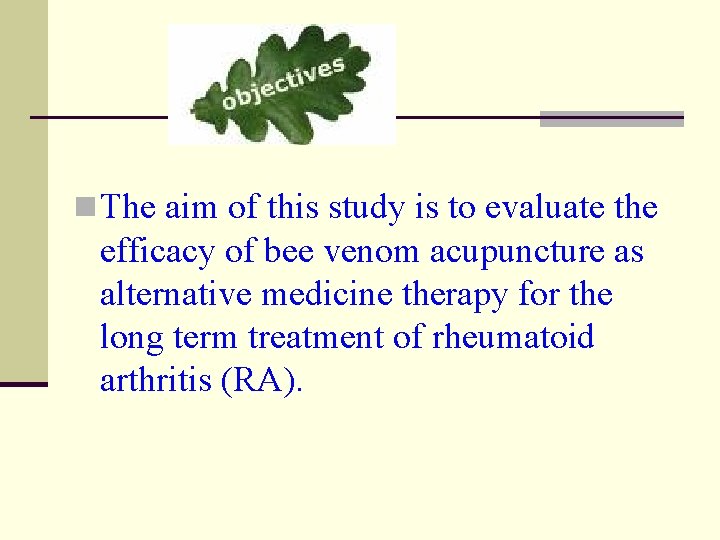 objectives

The aim of this study is to evaluate the efficacy of bee venom acupuncture as alternative medicine therapy for the long term treatment of rheumatoid arthritis (RA).